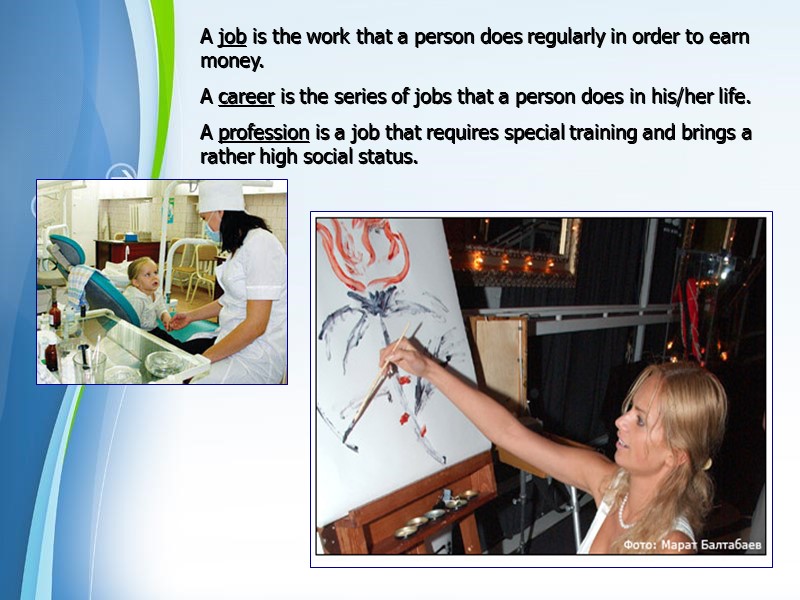 A job is the work that a person does regularly in order to earn money.

A career is the series of jobs that a person does in his/her life.

A profession is a job that requires special training and brings a rather high social status.

Фото: Марат Балтабаев